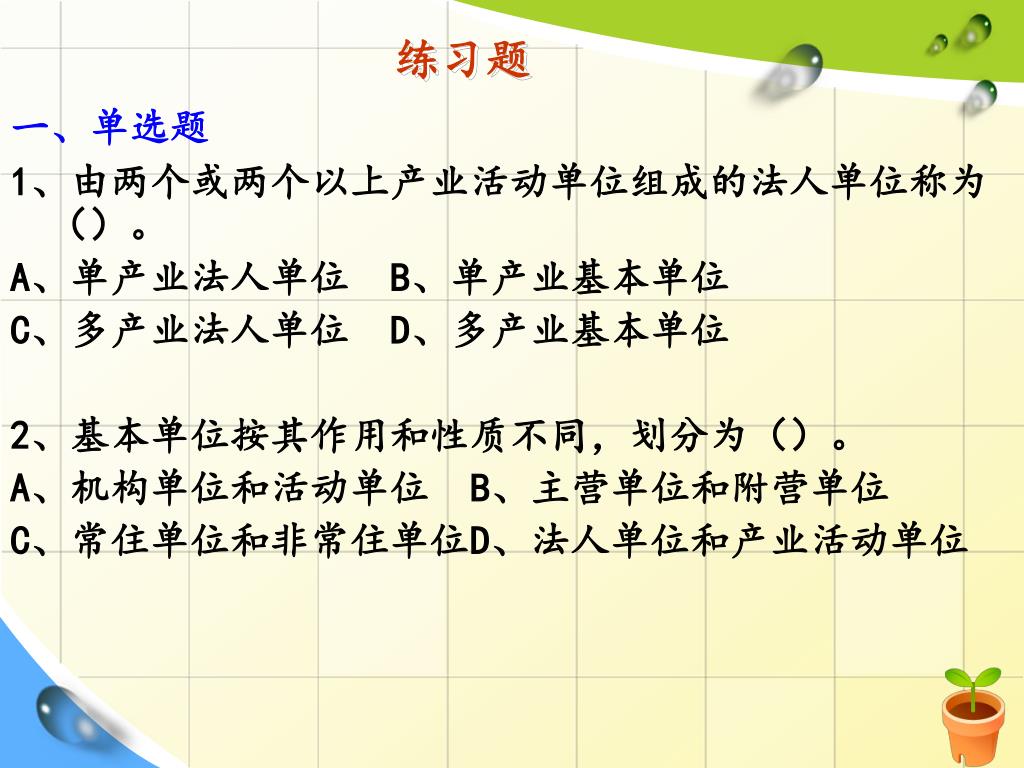 练习题

一、单选题

1、由两个或两个以上产业活动单位组成的法人单位称为（）。

A、单产业法人单位　B、单产业基本单位

C、多产业法人单位　D、多产业基本单位

2、基本单位按其作用和性质不同，划分为（）。

A、机构单位和活动单位　B、主营单位和附营单位

C、常住单位和非常住单位D、法人单位和产业活动单位